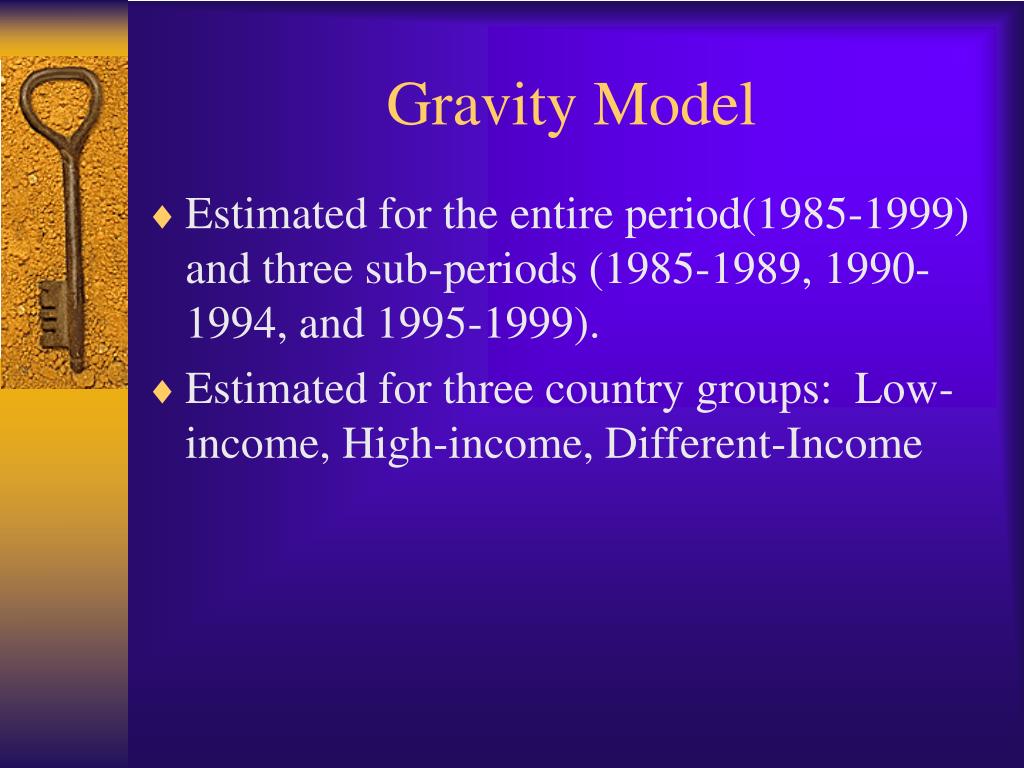 Gravity Model

♦ Estimated for the entire period(1985-1999) and three sub-periods (1985-1989, 1990-1994, and 1995-1999).

♦ Estimated for three country groups: Low-income, High-income, Different-Income